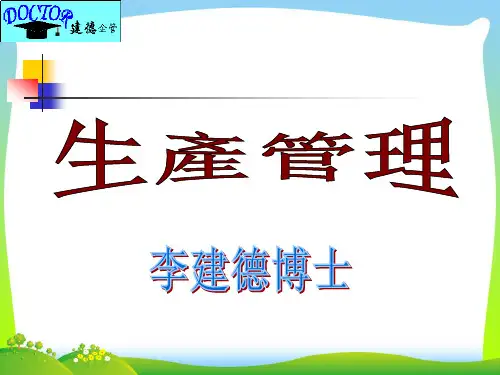 DOCTOR 建德企管

生產管理

李建德博士